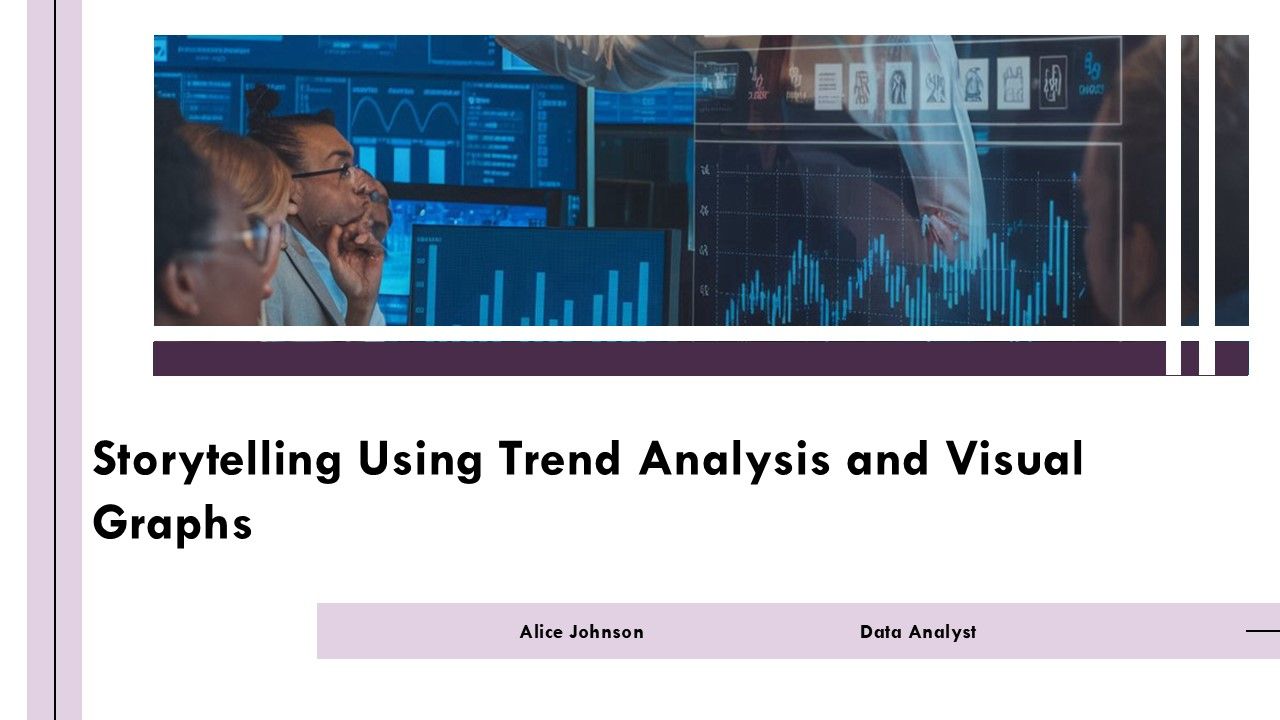 Storytelling Using Trend Analysis and Visual Graphs

Alice Johnson

Data Analyst